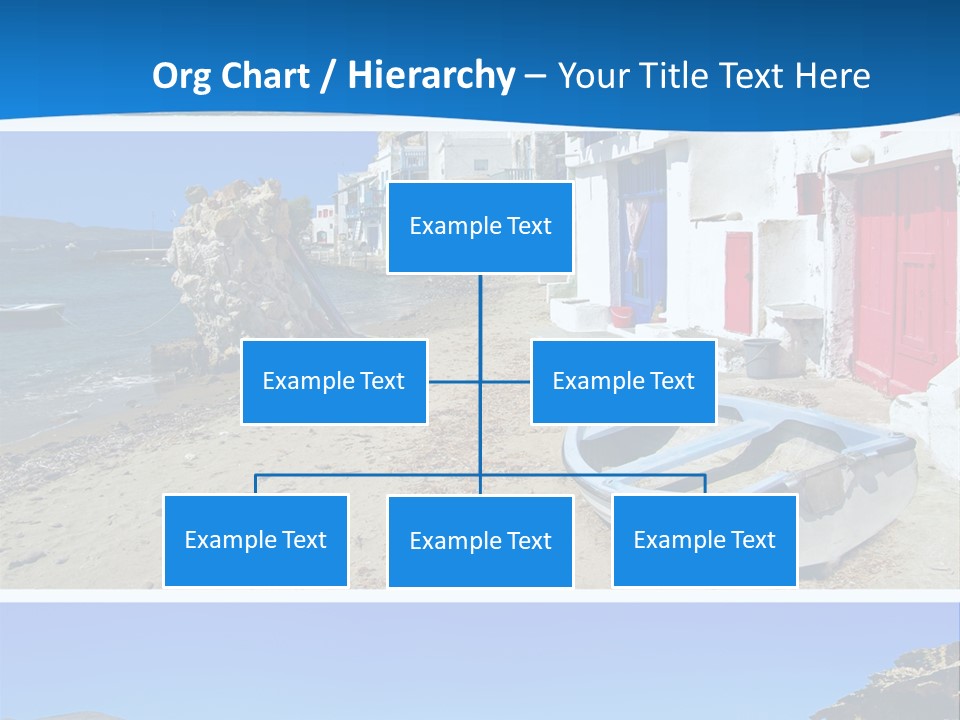 Org Chart / Hierarchy – Your Title Text Here

Example Text

Example Text

Example Text

Example Text

Example Text

Example Text